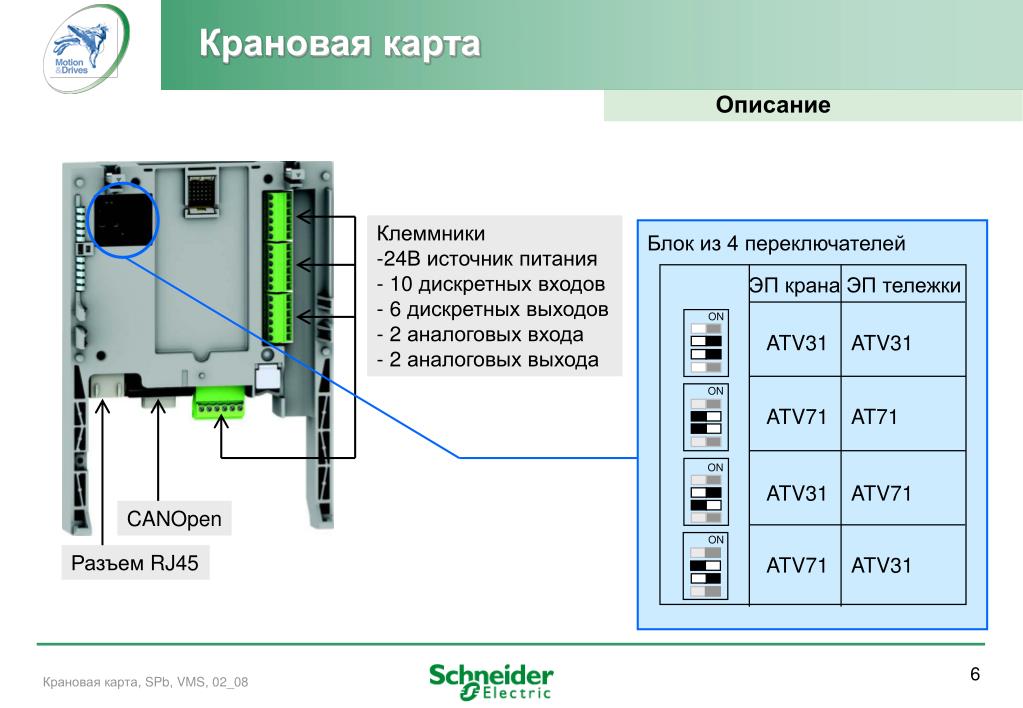 Motion & Drives

Крановая карта

Описание

Клеммники
-24В источник питания
- 10 дискретных входов
- 6 дискретных выходов
- 2 аналоговых входа
- 2 аналоговых выхода

CANOpen

Разъем RJ45

Блок из 4 переключателей

| | ЭП крана | ЭП тележки |
|---|---|---|
| ON | ATV31 | ATV31 |
| ON | ATV71 | AT71 |
| ON | ATV31 | ATV71 |
| ON | ATV71 | ATV31 |

Крановая карта, SPb, VMS, 02_08

Schneider Electric

6